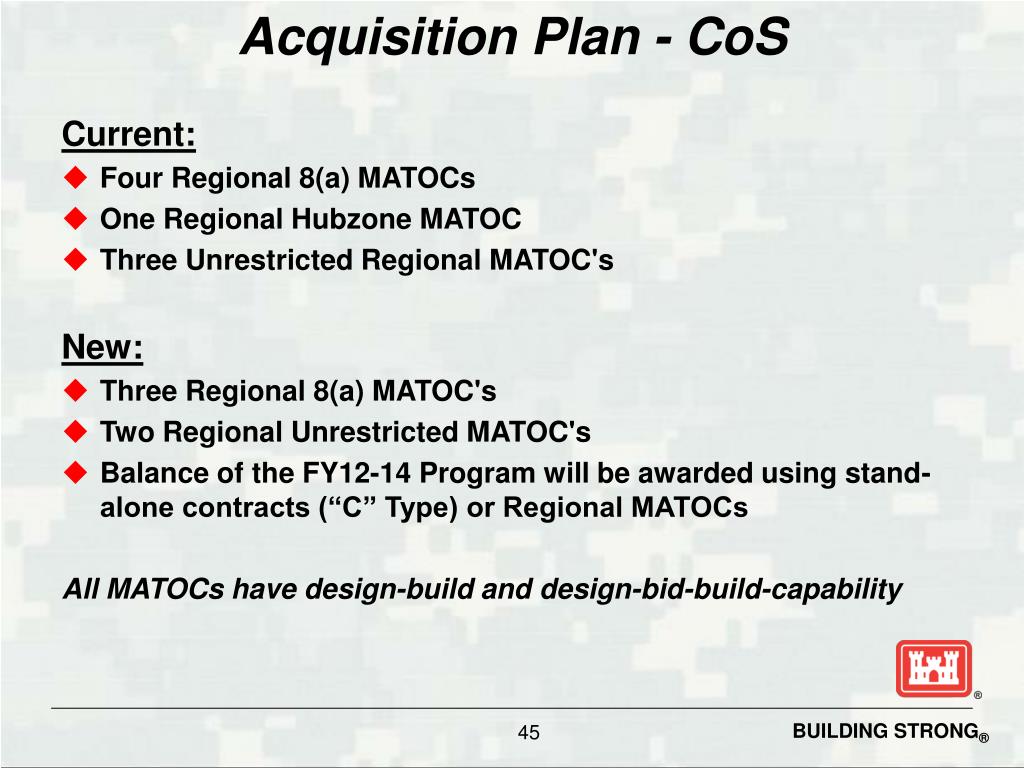 Acquisition Plan - CoS

Current:
◆ Four Regional 8(a) MATOCs
◆ One Regional Hubzone MATOC
◆ Three Unrestricted Regional MATOC's

New:
◆ Three Regional 8(a) MATOC's
◆ Two Regional Unrestricted MATOC's
◆ Balance of the FY12-14 Program will be awarded using stand-alone contracts (“C” Type) or Regional MATOCs

All MATOCs have design-build and design-bid-build-capability

®

45

BUILDING STRONG®